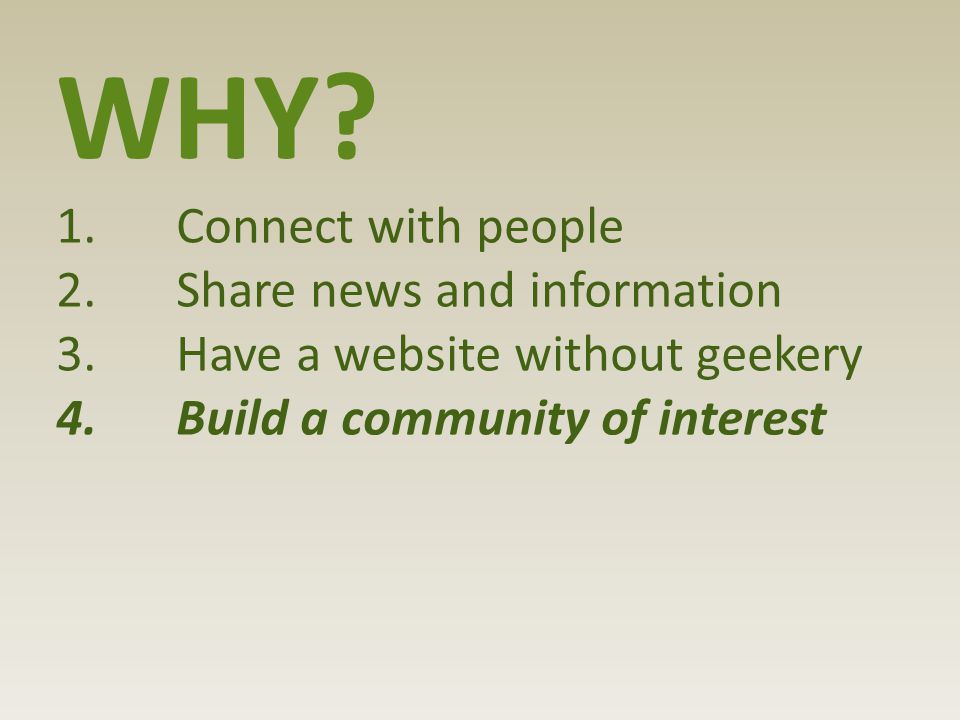 WHY?

1. Connect with people
2. Share news and information
3. Have a website without geekery
4. Build a community of interest